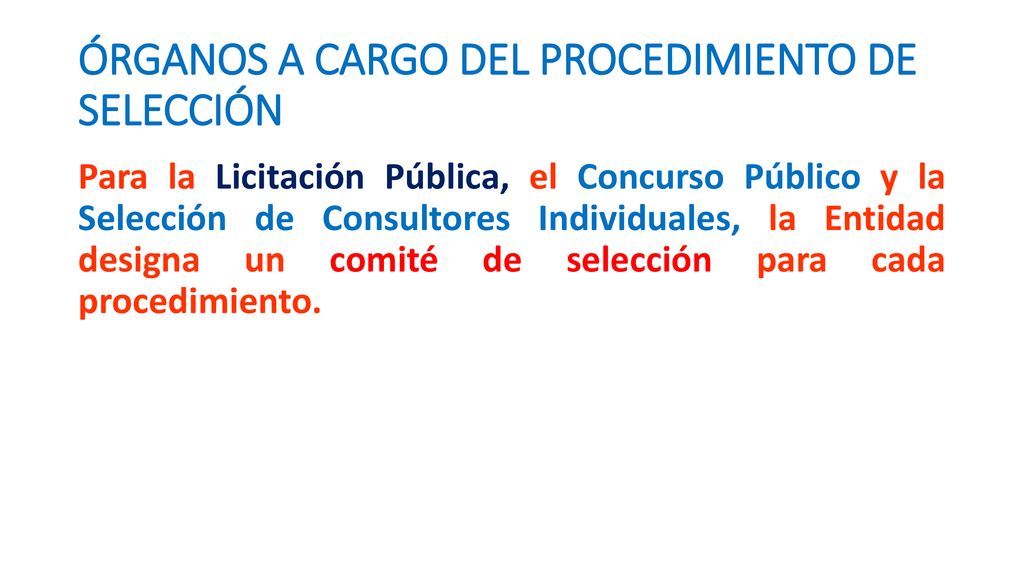 ÓRGANOS A CARGO DEL PROCEDIMIENTO DE SELECCIÓN

Para la Licitación Pública, el Concurso Público y la Selección de Consultores Individuales, la Entidad designa un comité de selección para cada procedimiento.